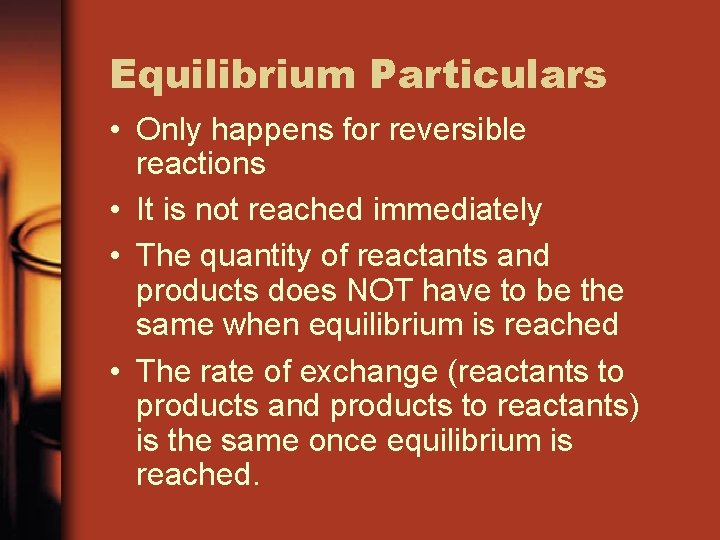 Equilibrium Particulars

• Only happens for reversible reactions

• It is not reached immediately

• The quantity of reactants and products does NOT have to be the same when equilibrium is reached

• The rate of exchange (reactants to products and products to reactants) is the same once equilibrium is reached.